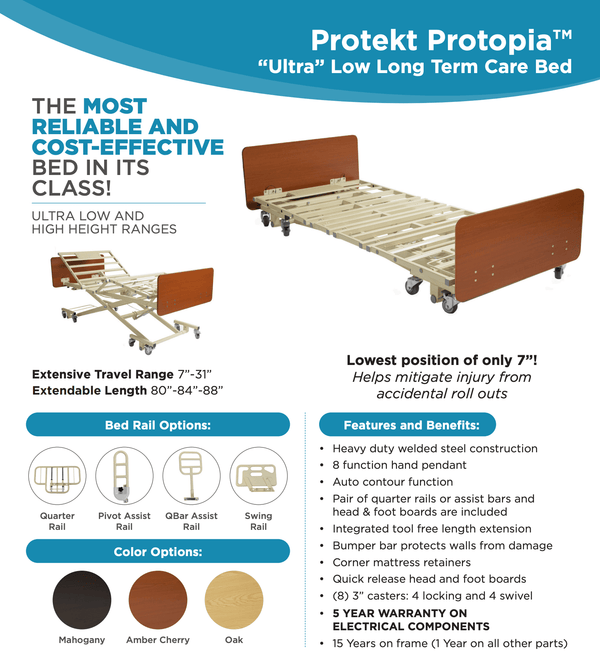 Protekt Protopia™
"Ultra" Low Long Term Care Bed

THE MOST RELIABLE AND COST-EFFECTIVE BED IN ITS CLASS!

ULTRA LOW AND HIGH HEIGHT RANGES

Extensive Travel Range 7"-31"
Extendable Length 80"-84"-88"

Lowest position of only 7"!
Helps mitigate injury from accidental roll outs

Bed Rail Options:

Quarter Rail
Pivot Assist Rail
QBar Assist Rail
Swing Rail

Color Options:

Mahogany
Amber Cherry
Oak

Features and Benefits:

• Heavy duty welded steel construction
• 8 function hand pendant
• Auto contour function
• Pair of quarter rails or assist bars and head & foot boards are included
• Integrated tool free length extension
• Bumper bar protects walls from damage
• Corner mattress retainers
• Quick release head and foot boards
• (8) 3" casters: 4 locking and 4 swivel
• 5 YEAR WARRANTY ON ELECTRICAL COMPONENTS
• 15 Years on frame (1 Year on all other parts)